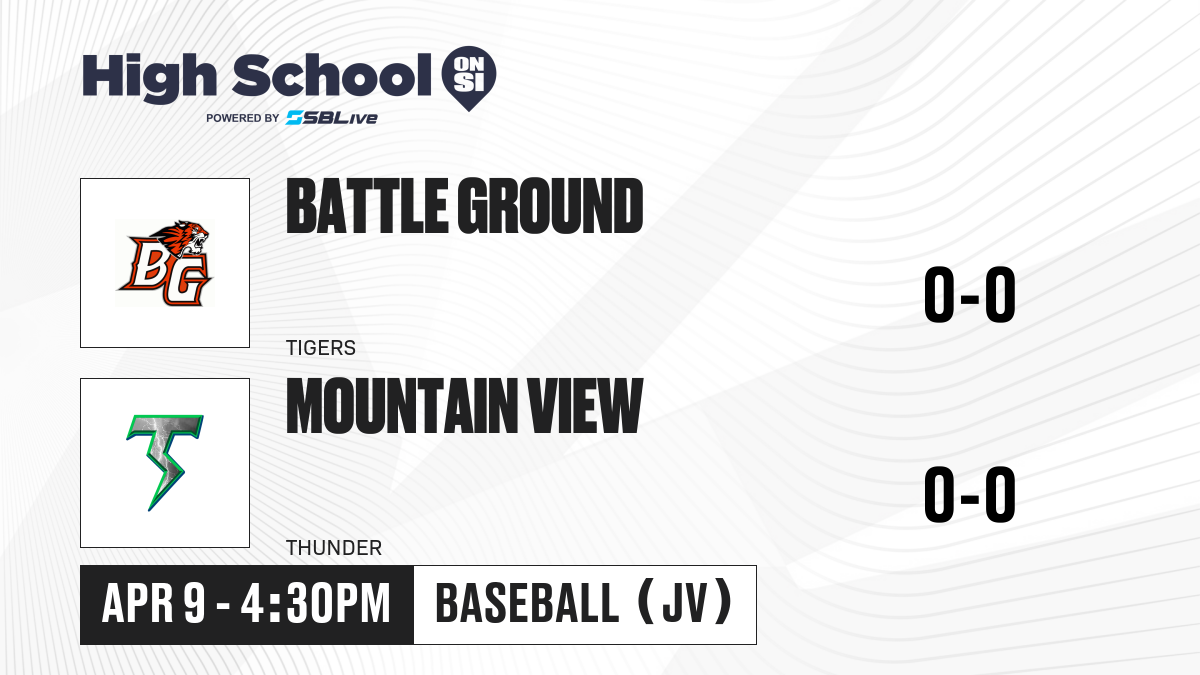 High School ON SI
POWERED BY SBLive

BG
BATTLE GROUND
TIGERS
0-0

MOUNTAIN VIEW
THUNDER
0-0

APR 9 - 4:30PM
BASEBALL (JV)